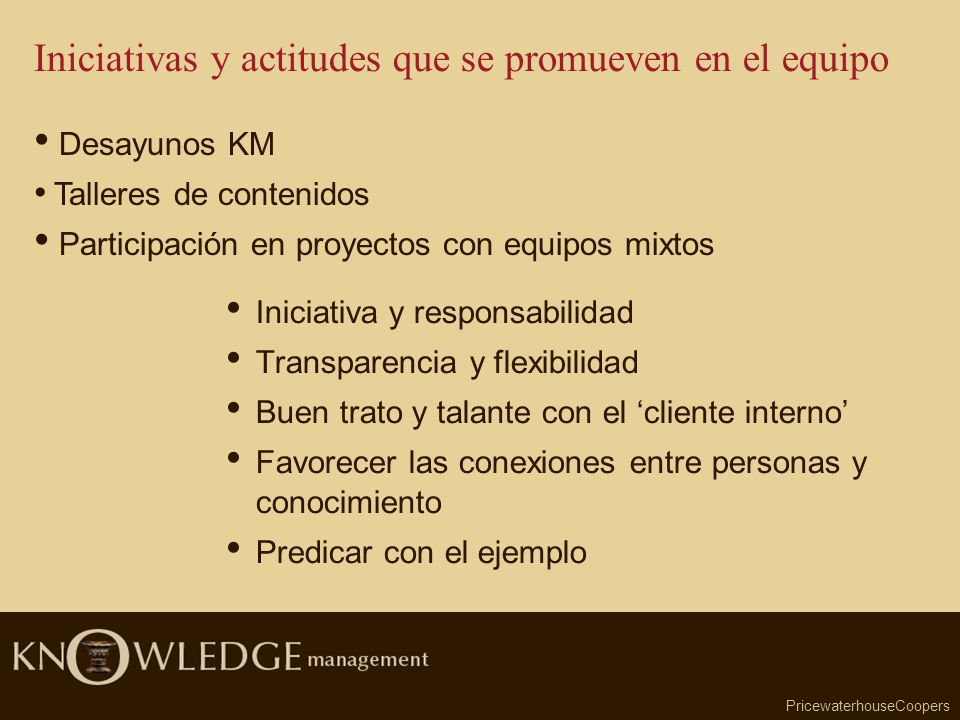 Iniciativas y actitudes que se promueven en el equipo

• Desayunos KM
• Talleres de contenidos
• Participación en proyectos con equipos mixtos

• Iniciativa y responsabilidad
• Transparencia y flexibilidad
• Buen trato y talante con el ‘cliente interno’
• Favorecer las conexiones entre personas y conocimiento
• Predicar con el ejemplo

KNOWLEDGE management

PricewaterhouseCoopers